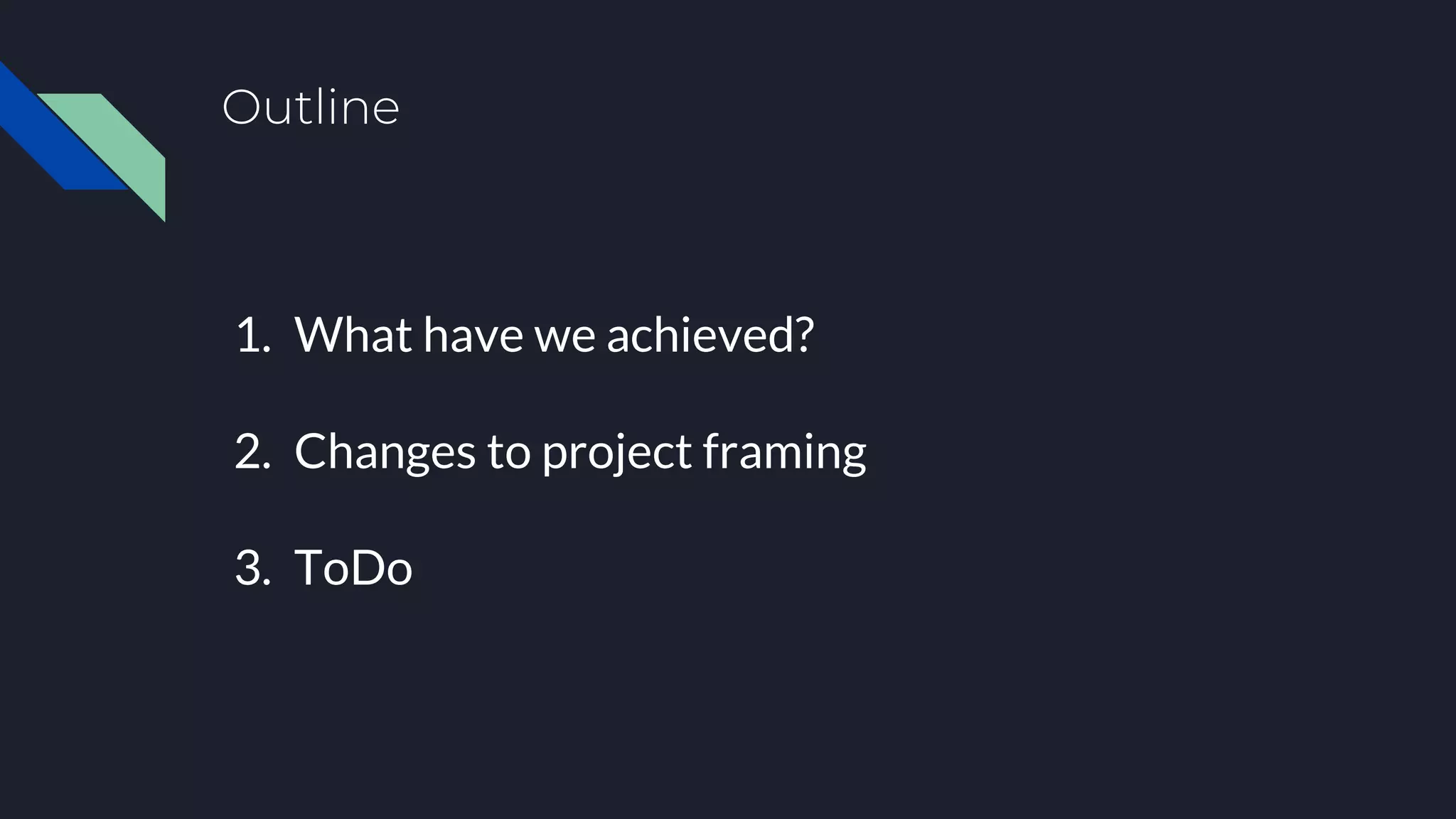 Outline

1. What have we achieved?

2. Changes to project framing

3. ToDo